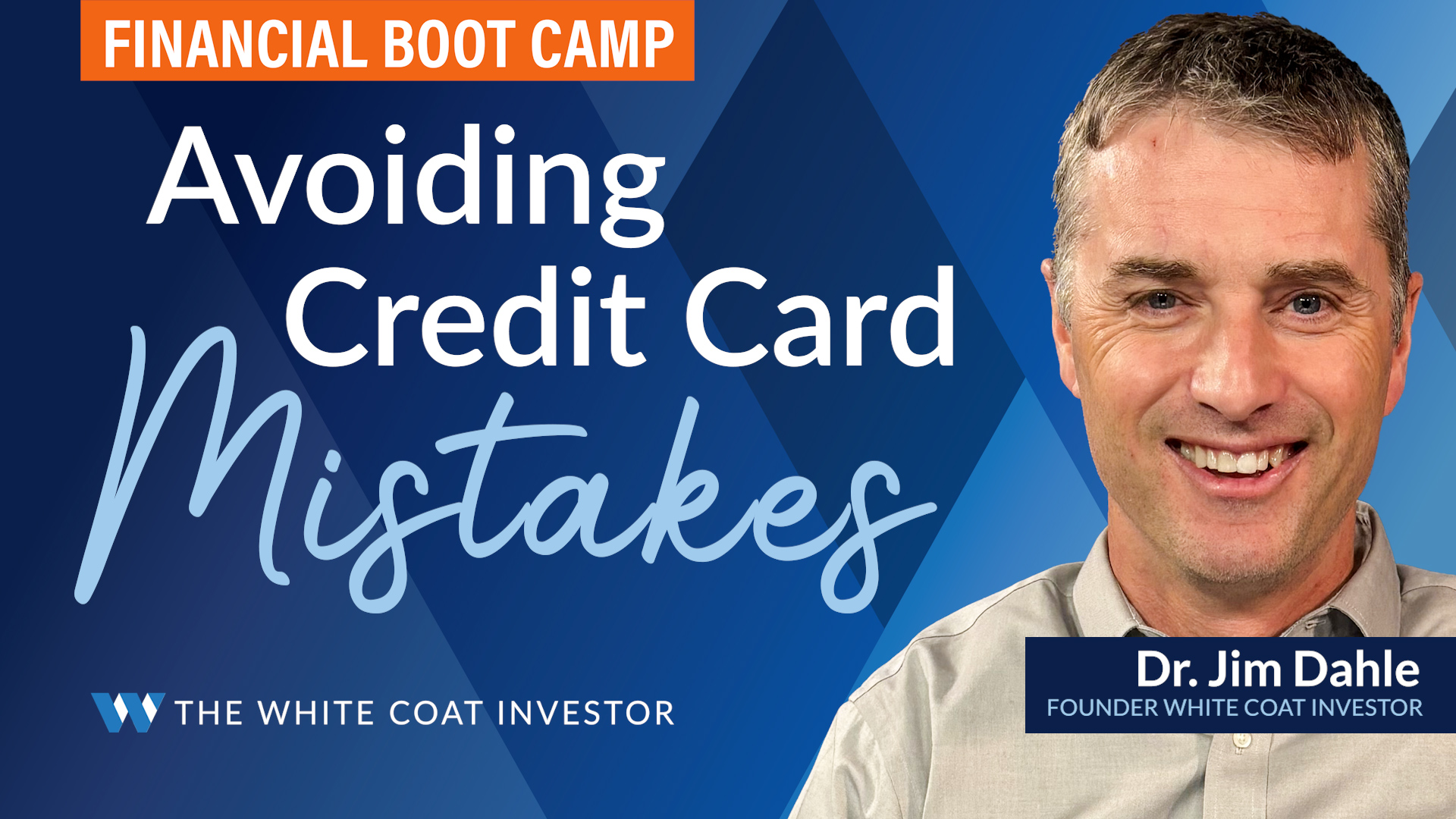 FINANCIAL BOOT CAMP

Avoiding Credit Card Mistakes

THE WHITE COAT INVESTOR

Dr. Jim Dahle
FOUNDER WHITE COAT INVESTOR